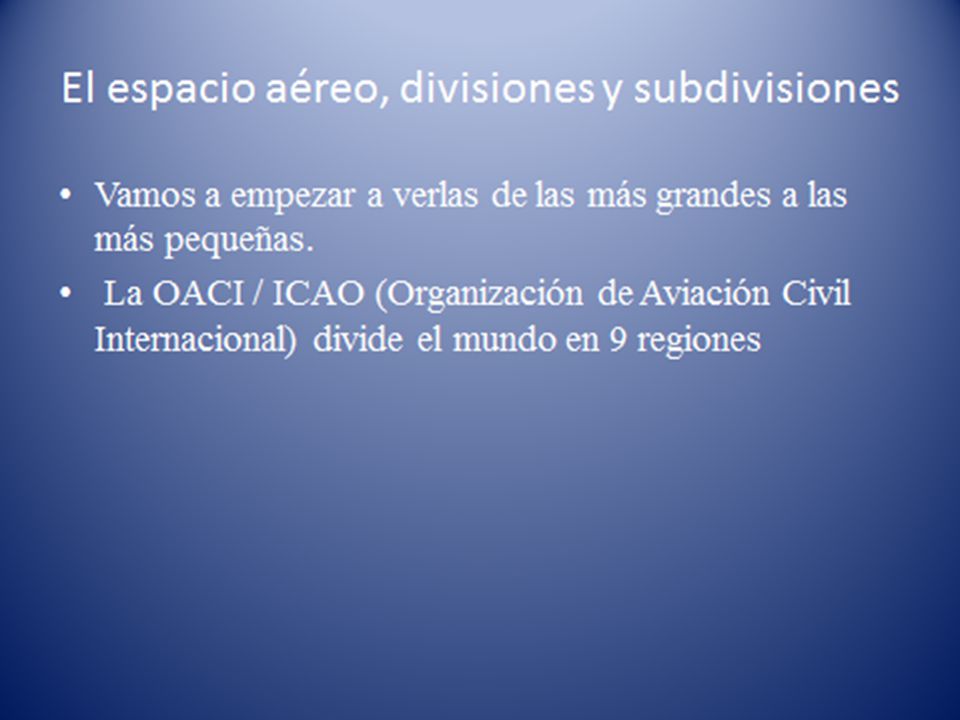 El espacio aéreo, divisiones y subdivisiones

• Vamos a empezar a verlas de las más grandes a las más pequeñas.

• La OACI / ICAO (Organización de Aviación Civil Internacional) divide el mundo en 9 regiones